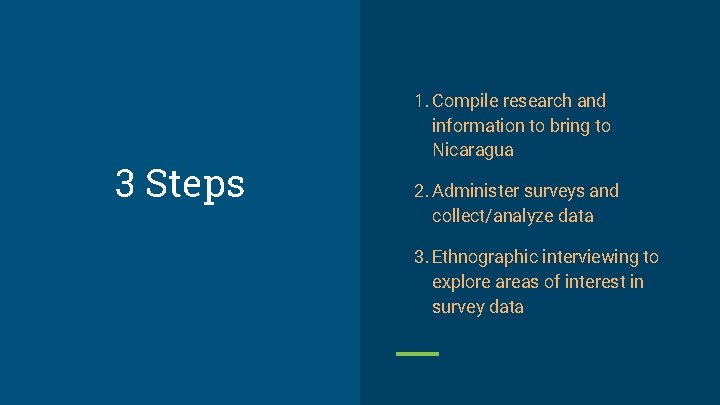 3 Steps

1. Compile research and information to bring to Nicaragua

2. Administer surveys and collect/analyze data

3. Ethnographic interviewing to explore areas of interest in survey data